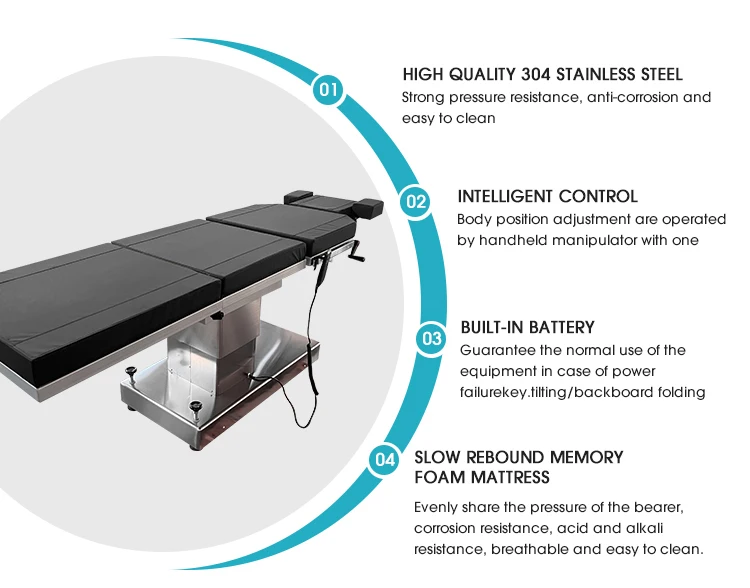 01
HIGH QUALITY 304 STAINLESS STEEL
Strong pressure resistance, anti-corrosion and easy to clean

02
INTELLIGENT CONTROL
Body position adjustment are operated by handheld manipulator with one

03
BUILT-IN BATTERY
Guarantee the normal use of the equipment in case of power failurekey.tilting/backboard folding

04
SLOW REBOUND MEMORY FOAM MATTRESS
Evenly share the pressure of the bearer, corrosion resistance, acid and alkali resistance, breathable and easy to clean.